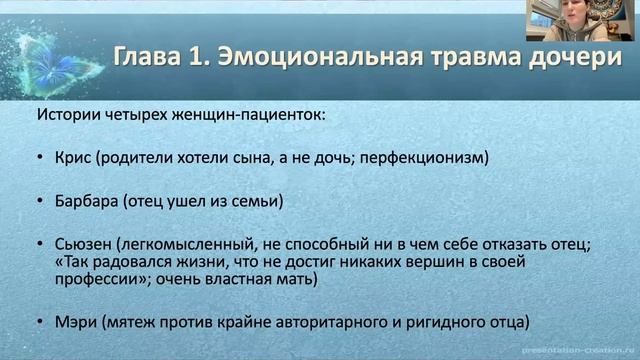 Глава 1. Эмоциональная травма дочери

Истории четырех женщин-пациенток:

• Крис (родители хотели сына, а не дочь; перфекционизм)

• Барбара (отец ушел из семьи)

• Сьюзен (легкомысленный, не способный ни в чем себе отказать отец; «Так радовался жизни, что не достиг никаких вершин в своей профессии»; очень властная мать)

• Мэри (мятеж против крайне авторитарного и ригидного отца)

presentation-creation.ru